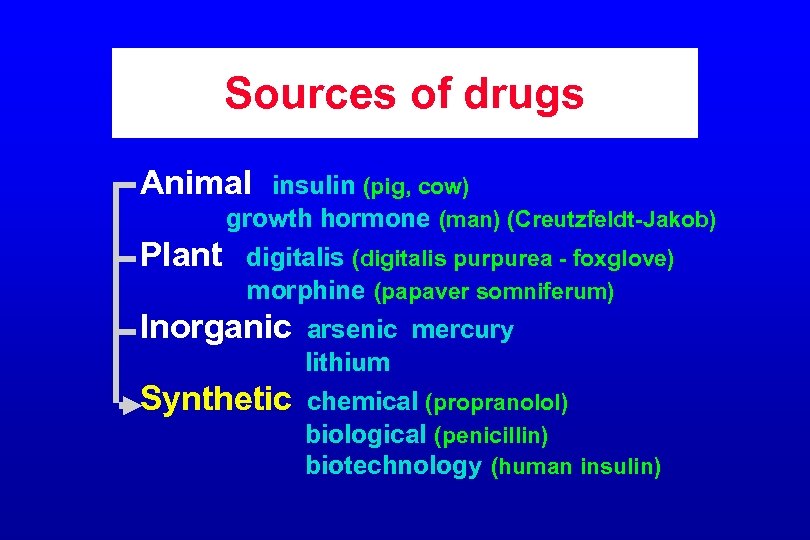 Sources of drugs

Animal insulin (pig, cow)
growth hormone (man) (Creutzfeldt-Jakob)

Plant digitalis (digitalis purpurea - foxglove)
morphine (papaver somniferum)

Inorganic arsenic mercury
lithium

Synthetic chemical (propranolol)
biological (penicillin)
biotechnology (human insulin)